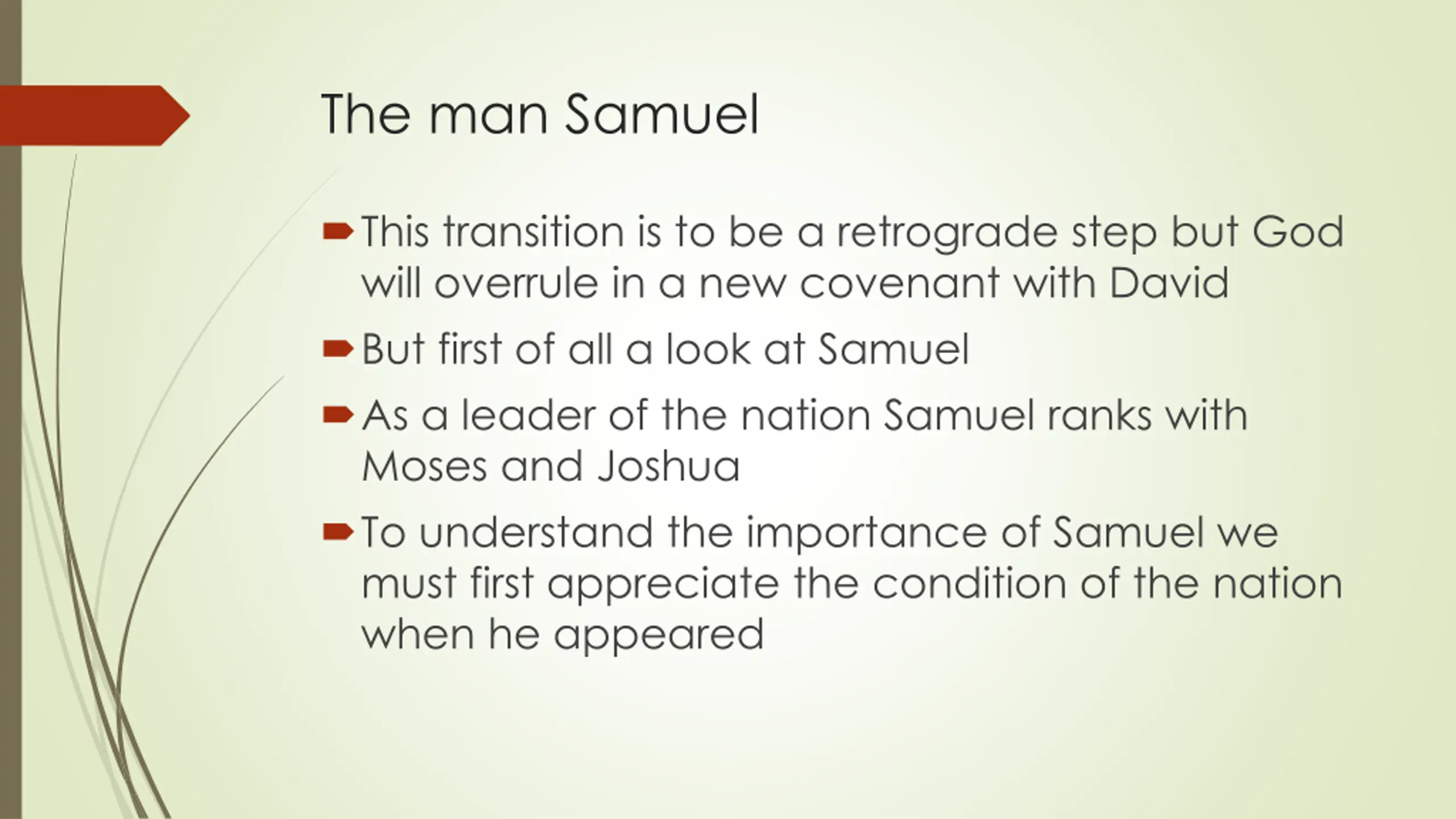 The man Samuel

This transition is to be a retrograde step but God will overrule in a new covenant with David

But first of all a look at Samuel

As a leader of the nation Samuel ranks with Moses and Joshua

To understand the importance of Samuel we must first appreciate the condition of the nation when he appeared